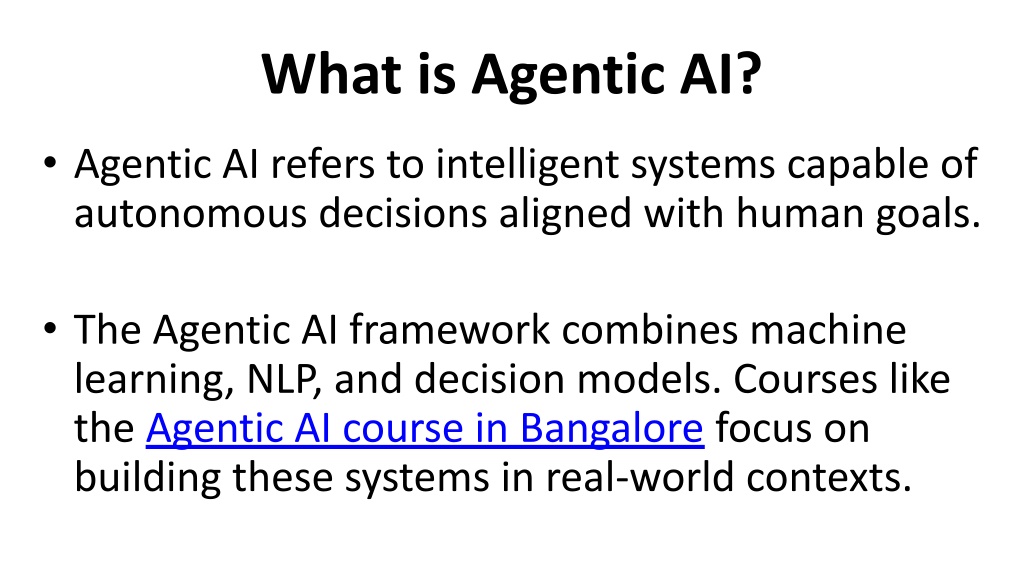 What is Agentic AI?

• Agentic AI refers to intelligent systems capable of autonomous decisions aligned with human goals.

• The Agentic AI framework combines machine learning, NLP, and decision models. Courses like the Agentic AI course in Bangalore focus on building these systems in real-world contexts.